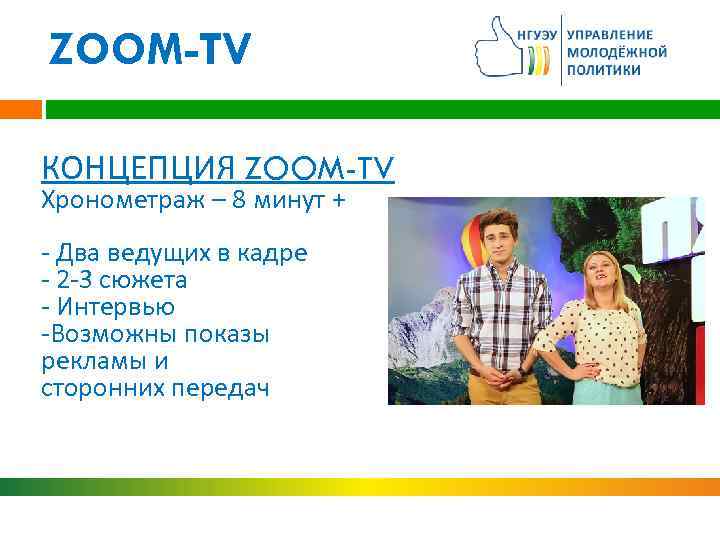 ZOOM-TV

НГУЭУ УПРАВЛЕНИЕ МОЛОДЁЖНОЙ ПОЛИТИКИ

КОНЦЕПЦИЯ ZOOM-TV
Хронометраж – 8 минут +

- Два ведущих в кадре
- 2-3 сюжета
- Интервью
-Возможны показы рекламы и сторонних передач